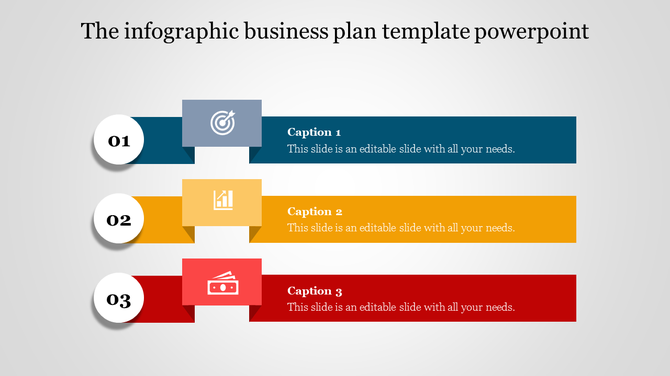 The infographic business plan template powerpoint

01

Caption 1

This slide is an editable slide with all your needs.

02

Caption 2

This slide is an editable slide with all your needs.

03

Caption 3

This slide is an editable slide with all your needs.